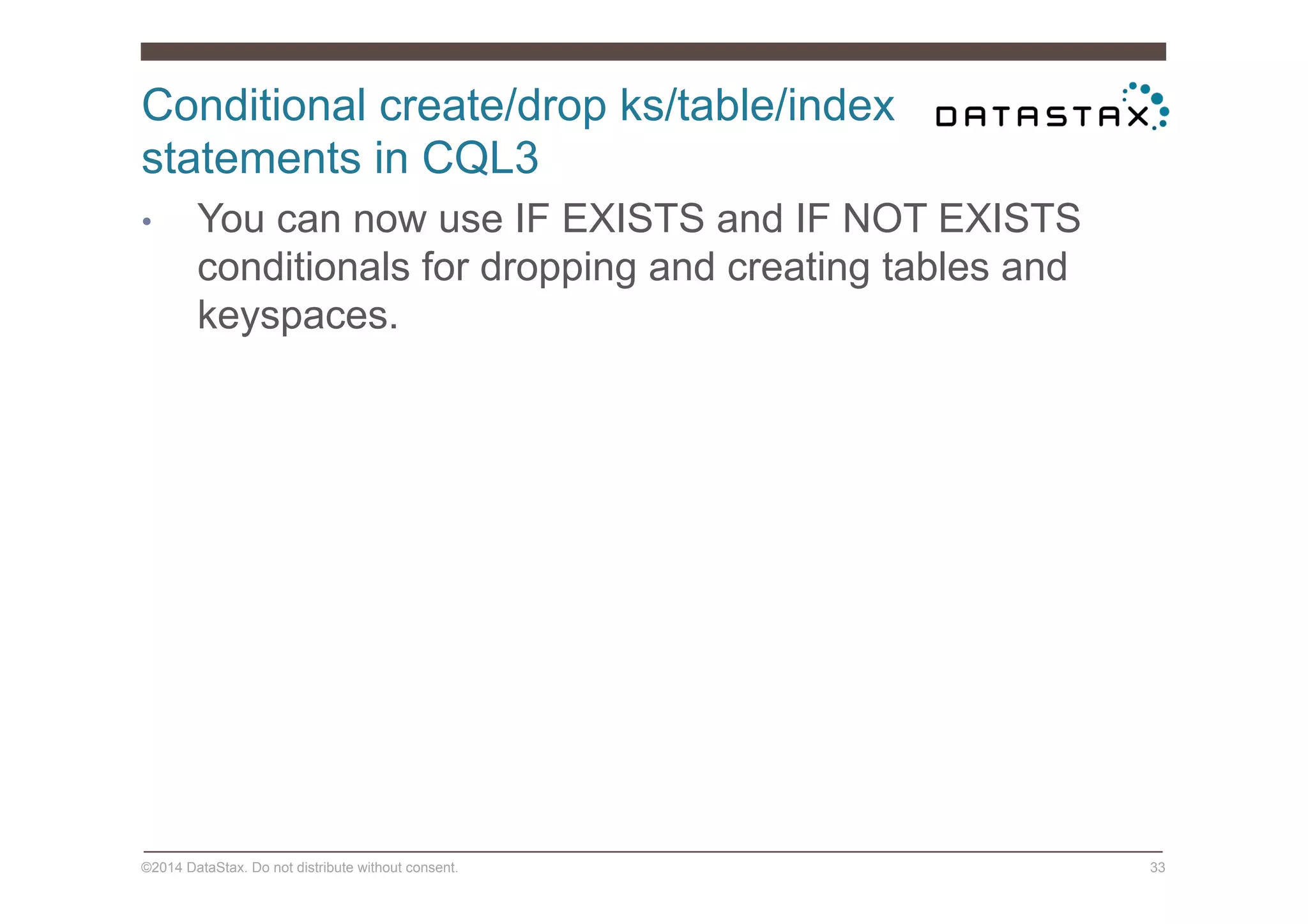 Conditional create/drop ks/table/index statements in CQL3

DATASTAX

• You can now use IF EXISTS and IF NOT EXISTS conditionals for dropping and creating tables and keyspaces.

©2014 DataStax. Do not distribute without consent. 33